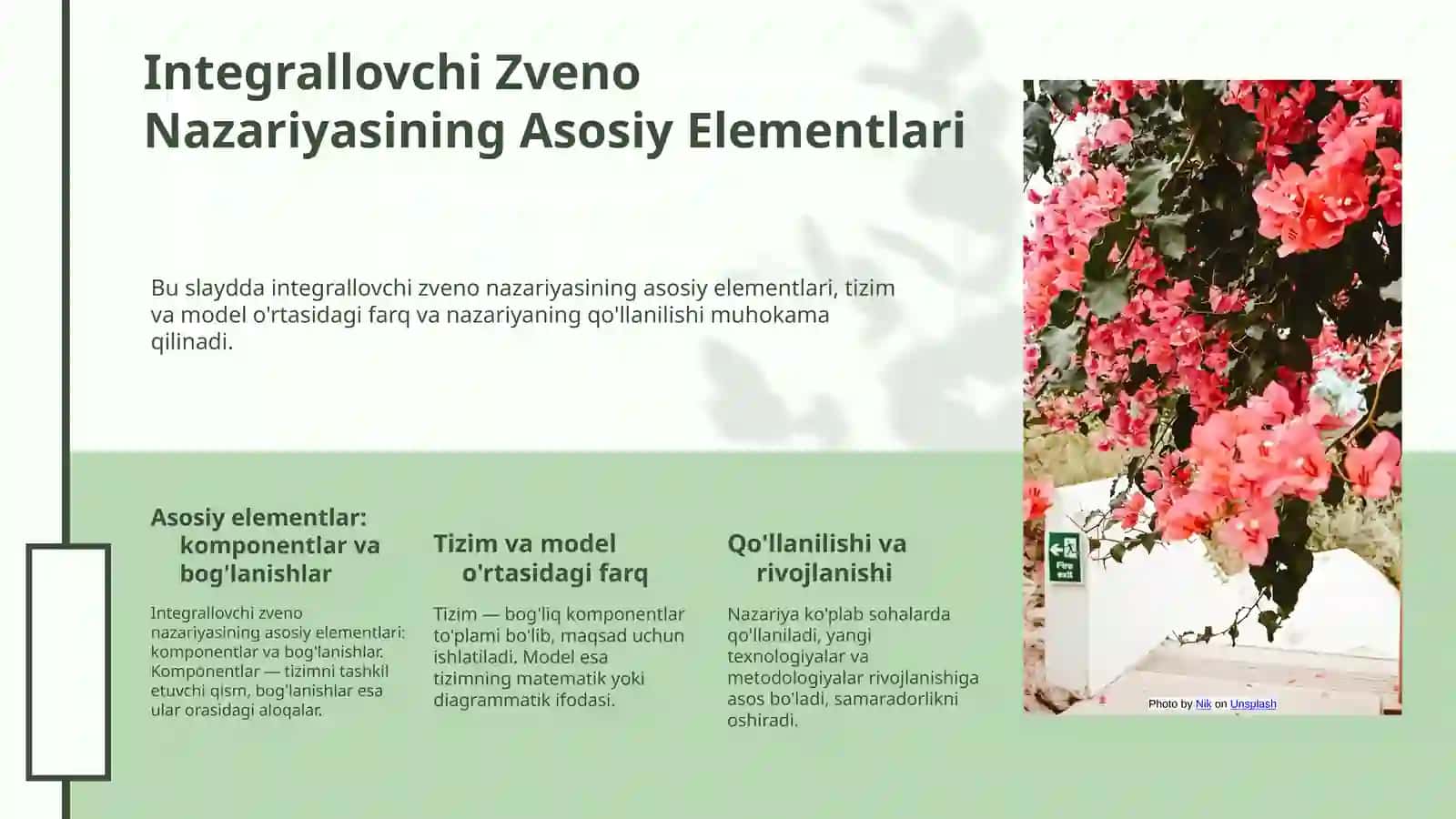 Integrallovchi Zveno Nazariyasining Asosiy Elementlari

Bu slaydda integrallovchi zveno nazariyasining asosiy elementlari, tizim va model o'rtasidagi farq va nazariyaning qo'llanilishi muhokama qilinadi.

Asosiy elementlar: komponentlar va bog'lanishlar

Integrallovchi zveno nazariyasining asosiy elementlari: komponentlar va bog'lanishlar. Komponentlar — tizimni tashkil etuvchi qism, bog'lanishlar esa ular orasidagi aloqalar.

Tizim va model o'rtasidagi farq

Tizim — bog'liq komponentlar to'plami bo'lib, maqsad uchun ishlatiladi. Model esa tizimning matematik yoki diagrammatik ifodasi.

Qo'llanilishi va rivojlanishi

Nazariya ko'plab sohalarda qo'llaniladi, yangi texnologiyalar va metodologiyalar rivojlanishiga asos bo'ladi, samaradorlikni oshiradi.

Fire exit

Photo by Nik on Unsplash